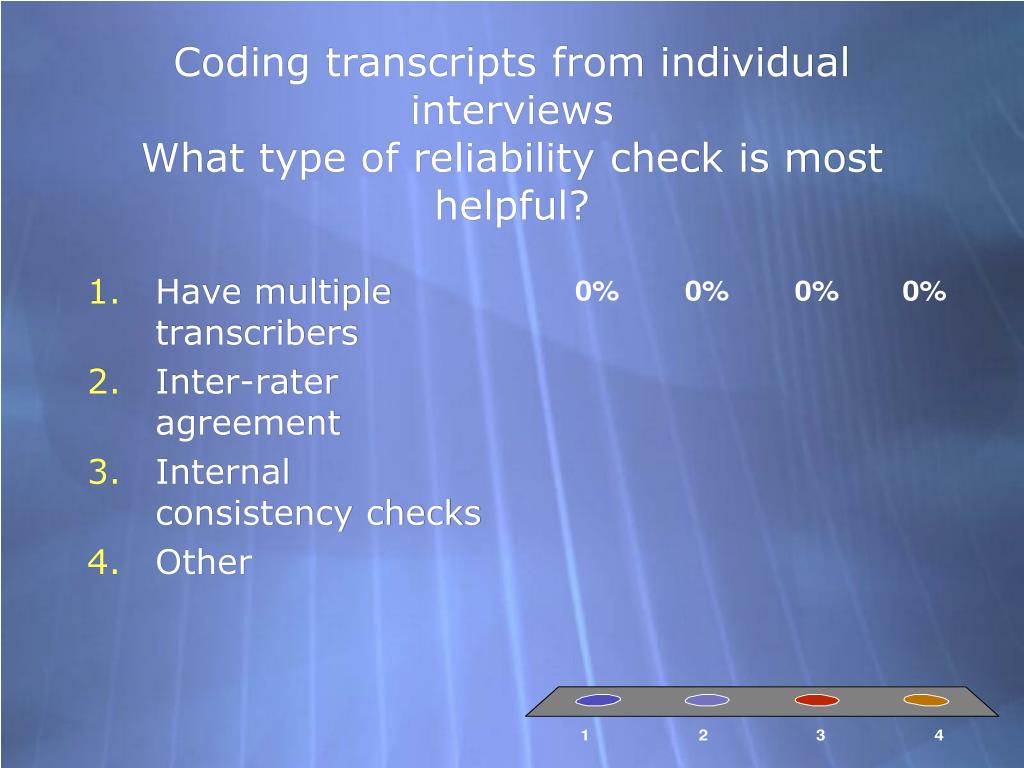 Coding transcripts from individual interviews
What type of reliability check is most helpful?

1. Have multiple transcribers
2. Inter-rater agreement
3. Internal consistency checks
4. Other

0% 0% 0% 0%

1 2 3 4